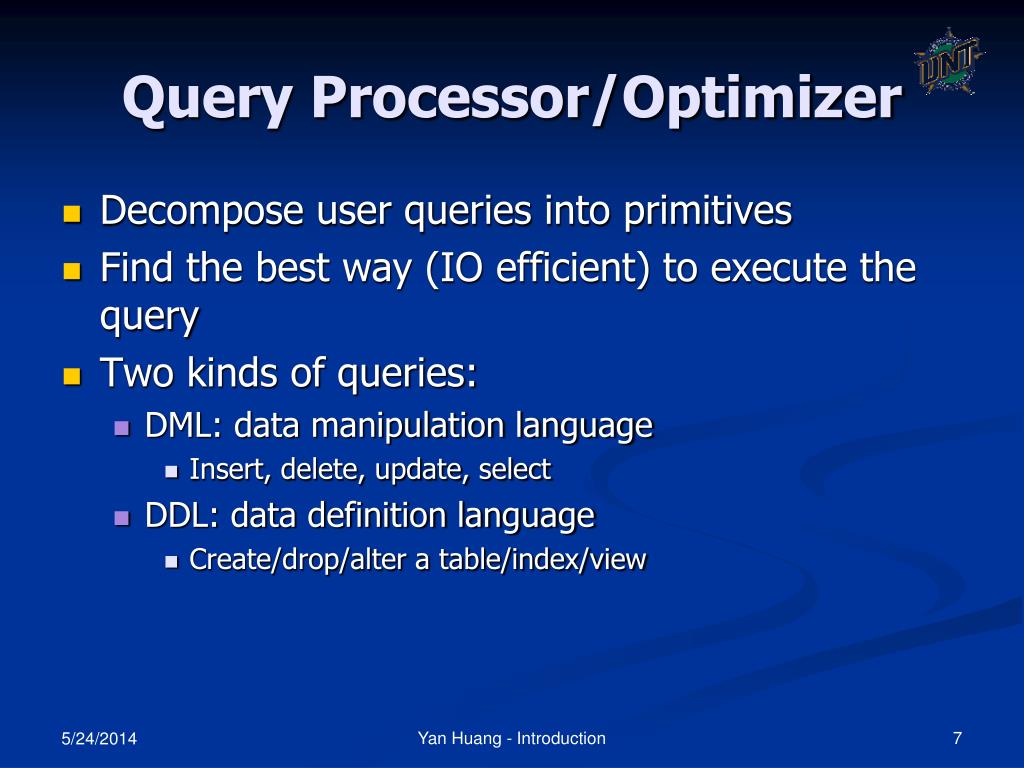 Query Processor/Optimizer

UNT

- Decompose user queries into primitives
- Find the best way (IO efficient) to execute the query
- Two kinds of queries:
  - DML: data manipulation language
    - Insert, delete, update, select
  - DDL: data definition language
    - Create/drop/alter a table/index/view

5/24/2014

Yan Huang - Introduction

7